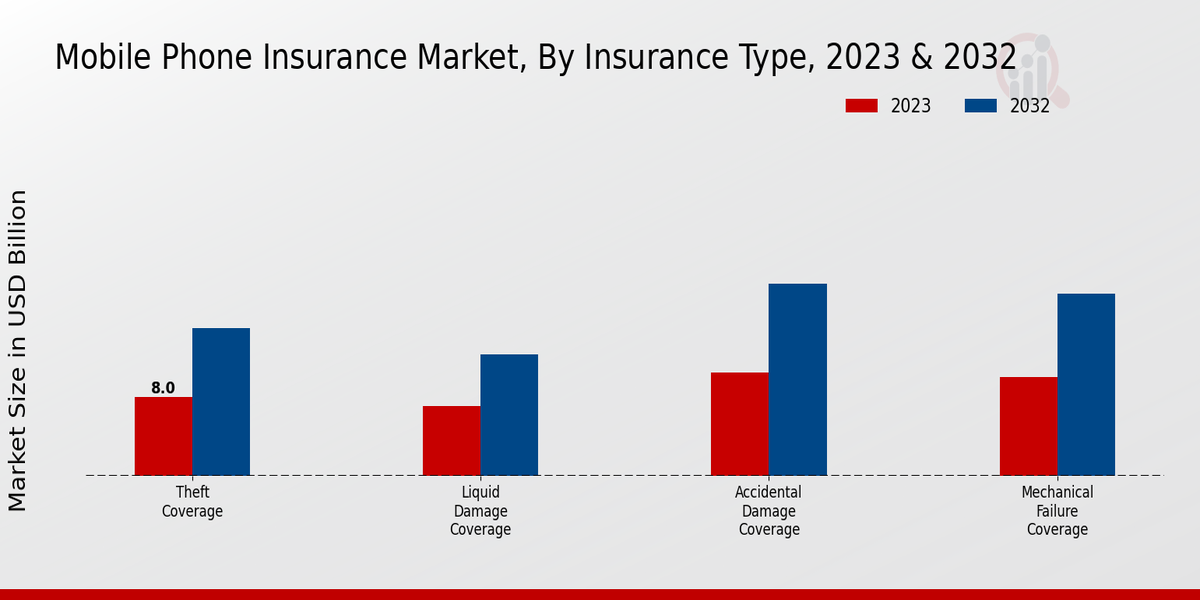 Mobile Phone Insurance Market, By Insurance Type, 2023 & 2032

2023
2032

Market Size in USD Billion

8.0

Theft Coverage

Liquid Damage Coverage

Accidental Damage Coverage

Mechanical Failure Coverage